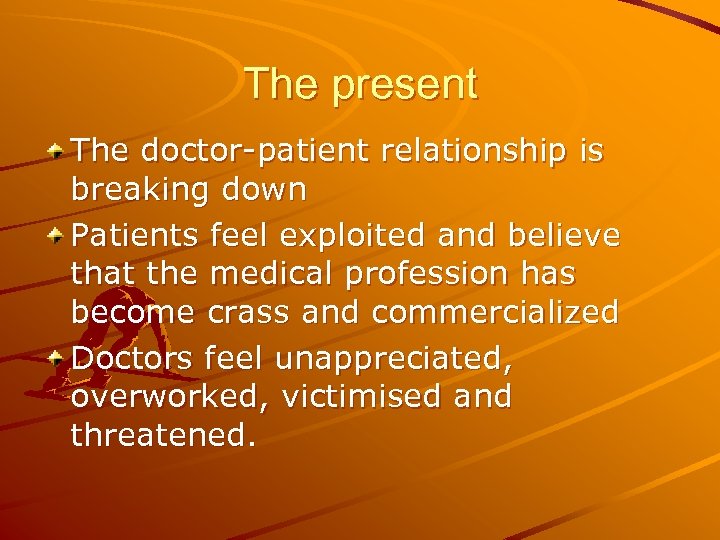 The present

The doctor-patient relationship is breaking down

Patients feel exploited and believe that the medical profession has become crass and commercialized

Doctors feel unappreciated, overworked, victimised and threatened.